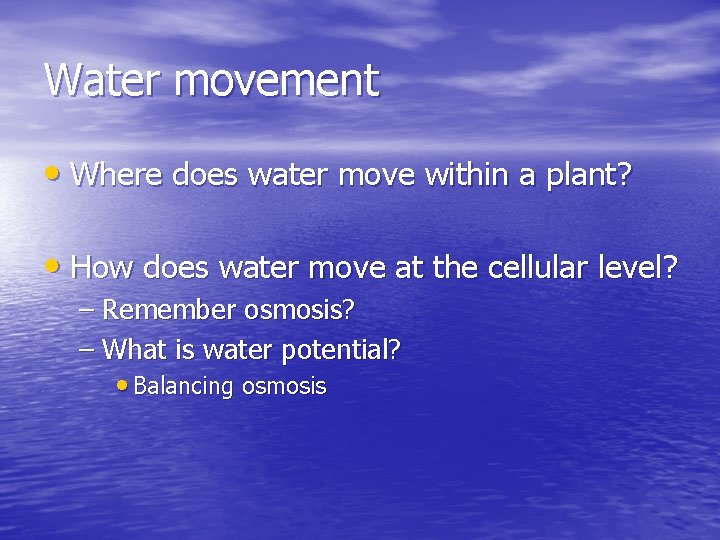 Water movement

• Where does water move within a plant?

• How does water move at the cellular level?
– Remember osmosis?
– What is water potential?
• Balancing osmosis